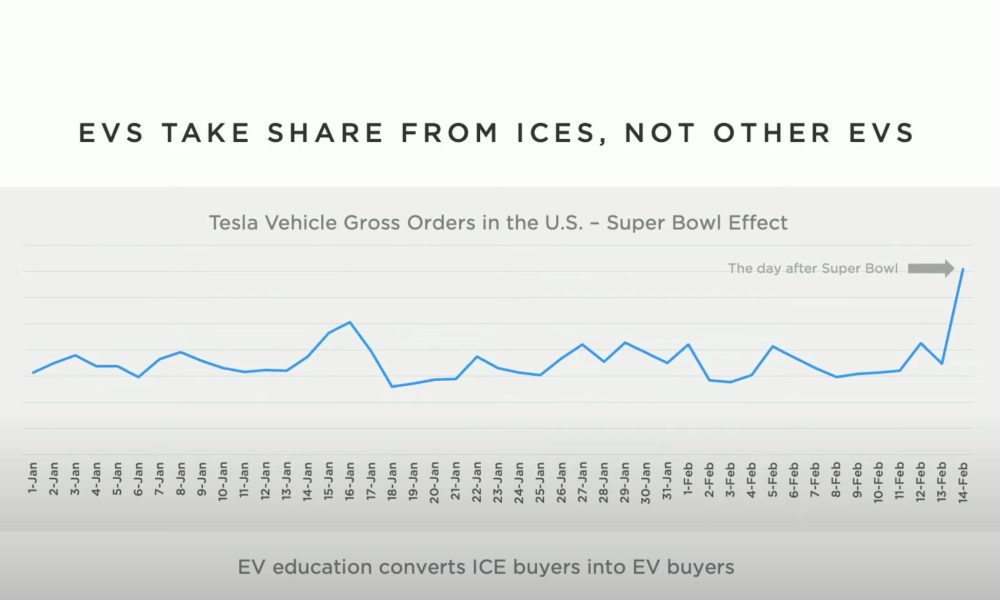 EVS TAKE SHARE FROM ICES, NOT OTHER EVS

Tesla Vehicle Gross Orders in the U.S. – Super Bowl Effect

The day after Super Bowl

1-Jan
2-Jan
3-Jan
4-Jan
5-Jan
6-Jan
7-Jan
8-Jan
9-Jan
10-Jan
11-Jan
12-Jan
13-Jan
14-Jan
15-Jan
16-Jan
17-Jan
18-Jan
19-Jan
20-Jan
21-Jan
22-Jan
23-Jan
24-Jan
25-Jan
26-Jan
27-Jan
28-Jan
29-Jan
30-Jan
31-Jan
1-Feb
2-Feb
3-Feb
4-Feb
5-Feb
6-Feb
7-Feb
8-Feb
9-Feb
10-Feb
11-Feb
12-Feb
13-Feb
14-Feb

EV education converts ICE buyers into EV buyers